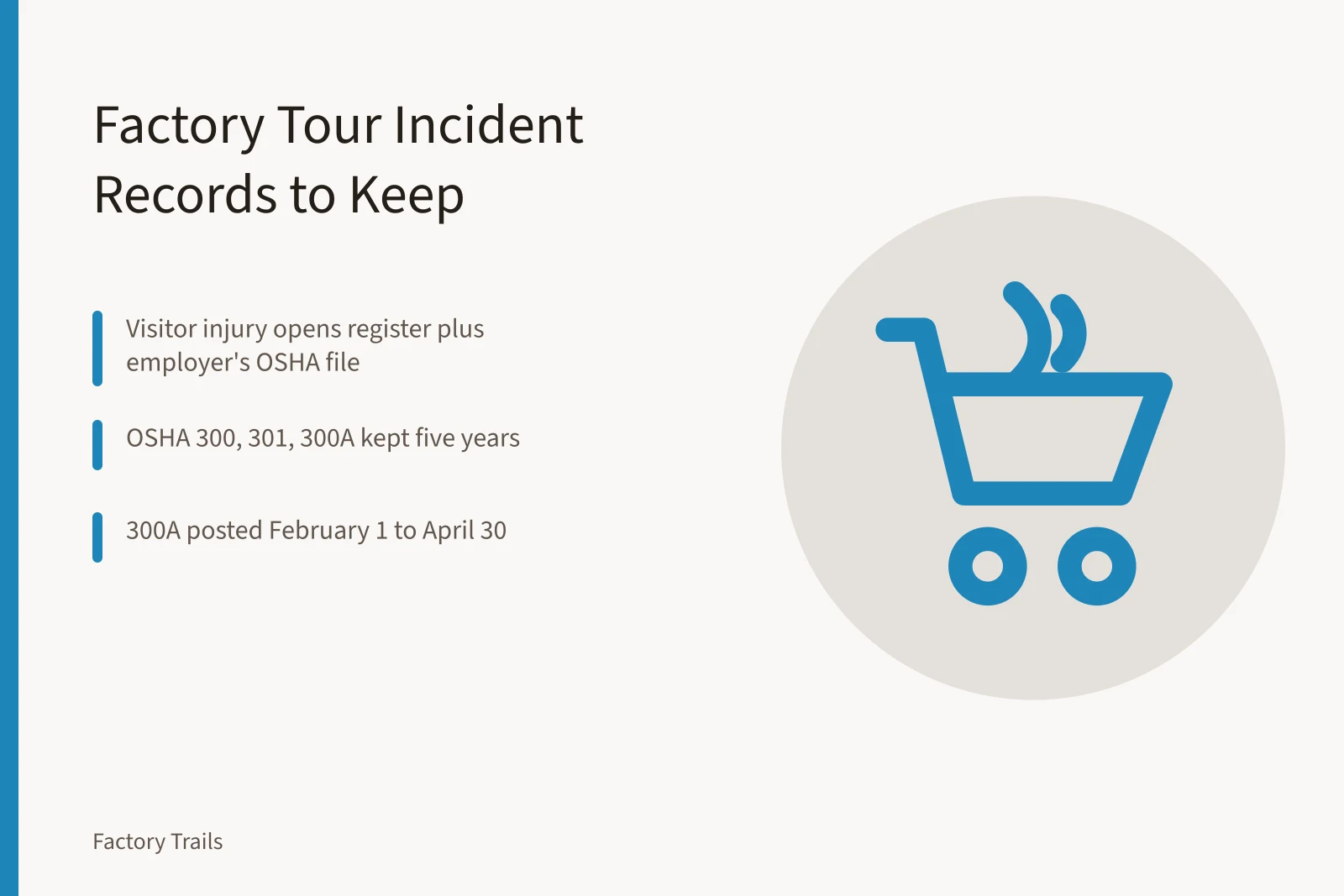 Factory Tour Incident Records to Keep

Visitor injury opens register plus employer's OSHA file

OSHA 300, 301, 300A kept five years

300A posted February 1 to April 30

Factory Trails